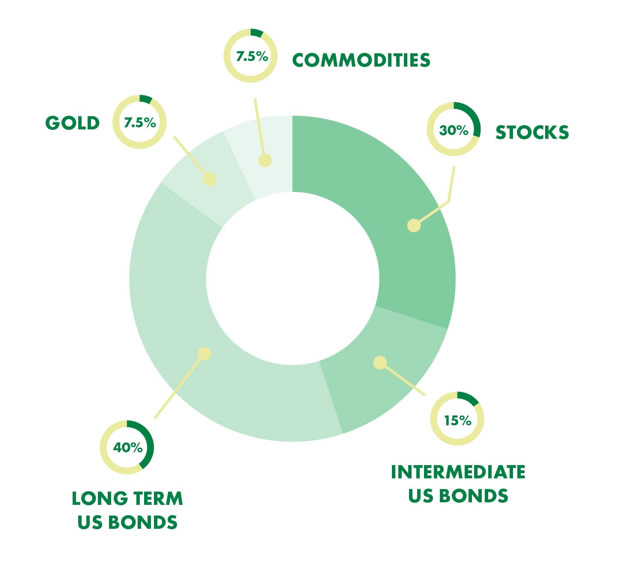 7.5% COMMODITIES

GOLD 7.5%

30% STOCKS

15%

INTERMEDIATE US BONDS

40%

LONG TERM US BONDS